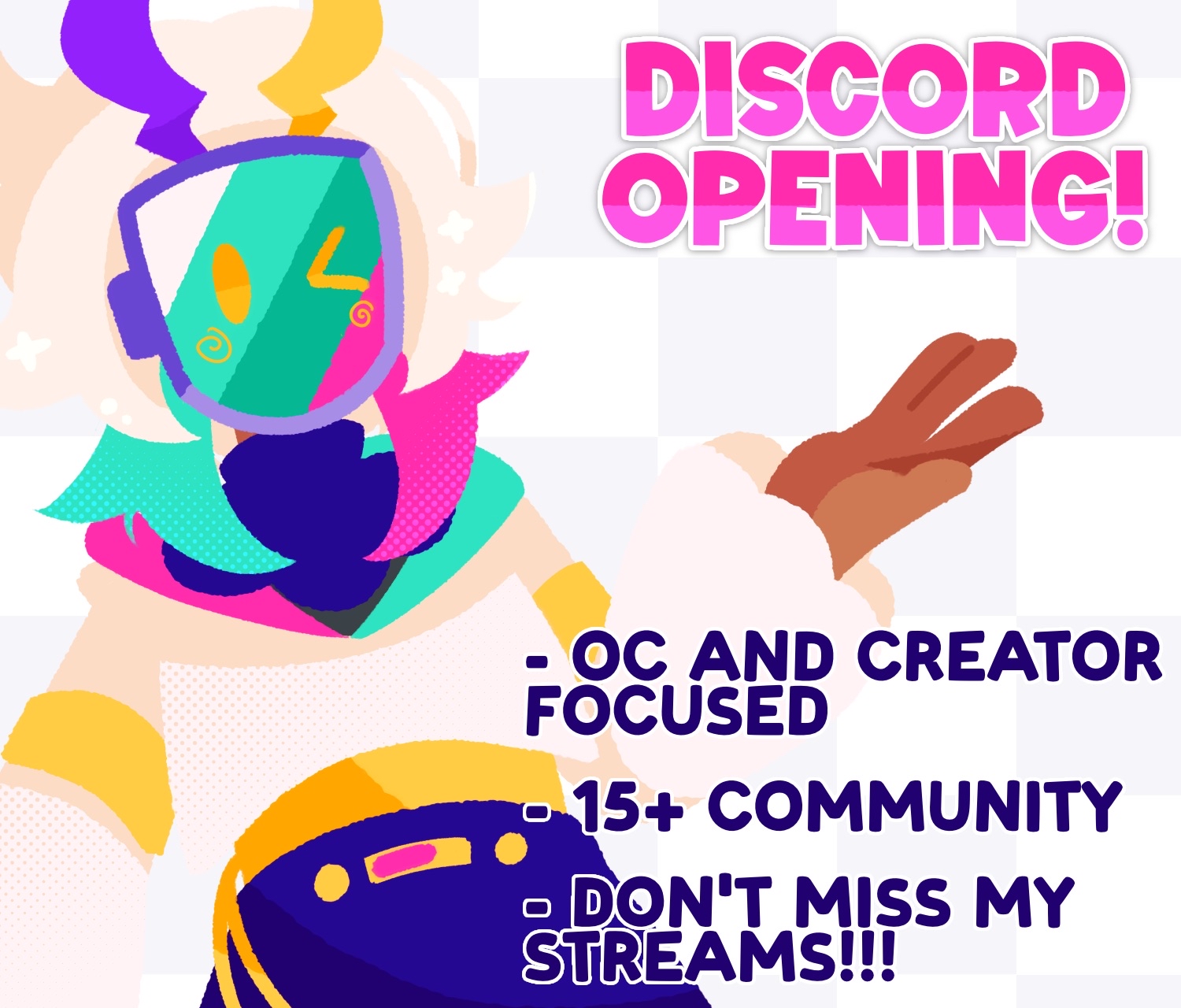 DISCORD OPENING!

- OC AND CREATOR FOCUSED

- 15+ COMMUNITY

- DON'T MISS MY STREAMS!!!